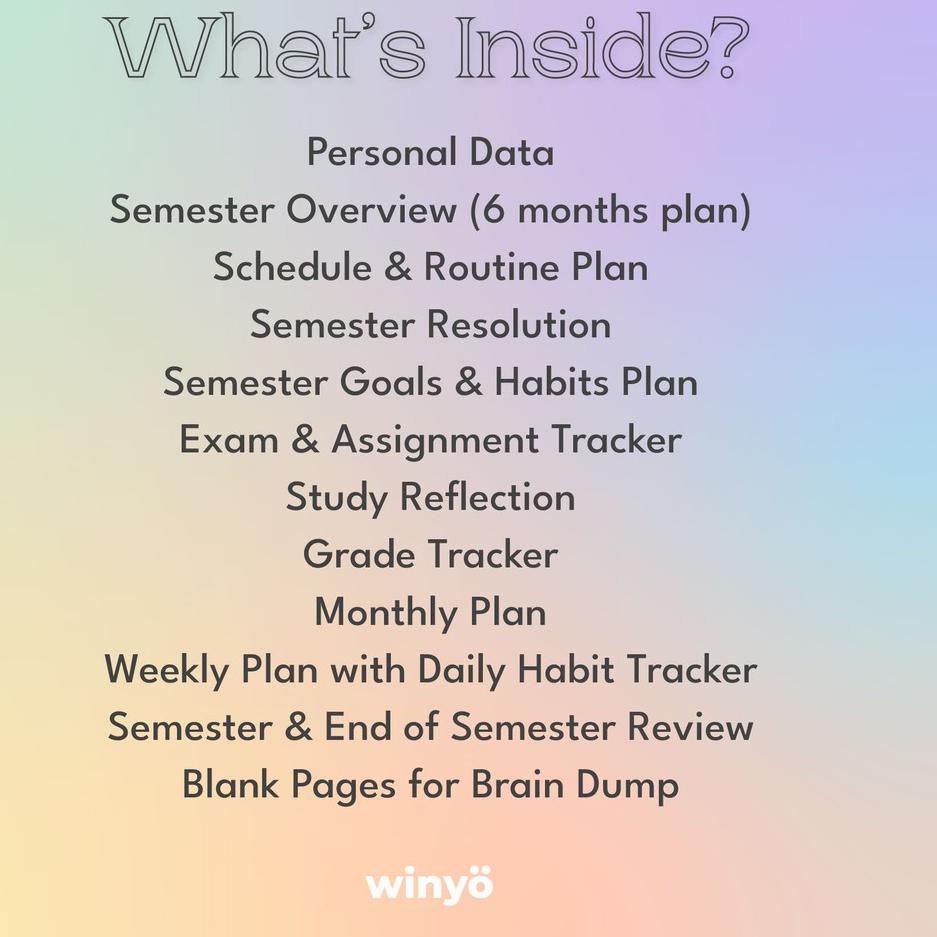 What's Inside?

Personal Data
Semester Overview (6 months plan)
Schedule & Routine Plan
Semester Resolution
Semester Goals & Habits Plan
Exam & Assignment Tracker
Study Reflection
Grade Tracker
Monthly Plan
Weekly Plan with Daily Habit Tracker
Semester & End of Semester Review
Blank Pages for Brain Dump

winyö